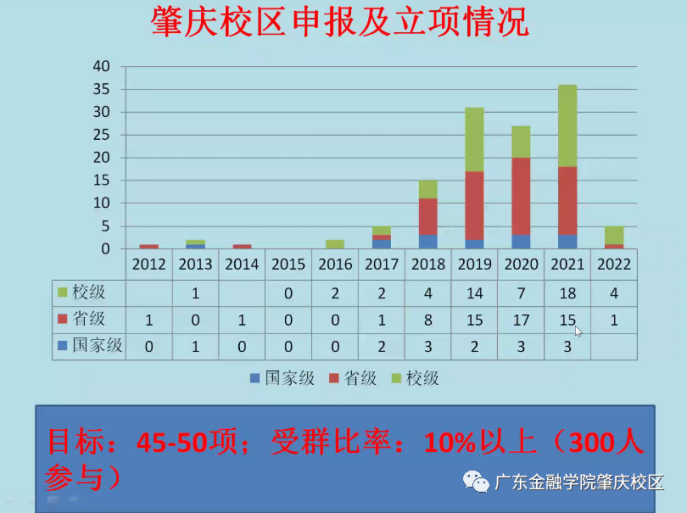 肇庆校区申报及立项情况

40
35
30
25
20
15
10
5
0

| | 2012 | 2013 | 2014 | 2015 | 2016 | 2017 | 2018 | 2019 | 2020 | 2021 | 2022 |
|---|---|---|---|---|---|---|---|---|---|---|---|
| 校级 | | 1 | | 0 | 2 | 2 | 4 | 14 | 7 | 18 | 4 |
| 省级 | 1 | 0 | 1 | 0 | 0 | 1 | 8 | 15 | 17 | 15 | 1 |
| 国家级 | 0 | 1 | 0 | 0 | 0 | 2 | 3 | 2 | 3 | 3 | |

国家级 省级 校级

目标：45-50项；受群比率：10%以上（300人参与）

广东金融学院肇庆校区